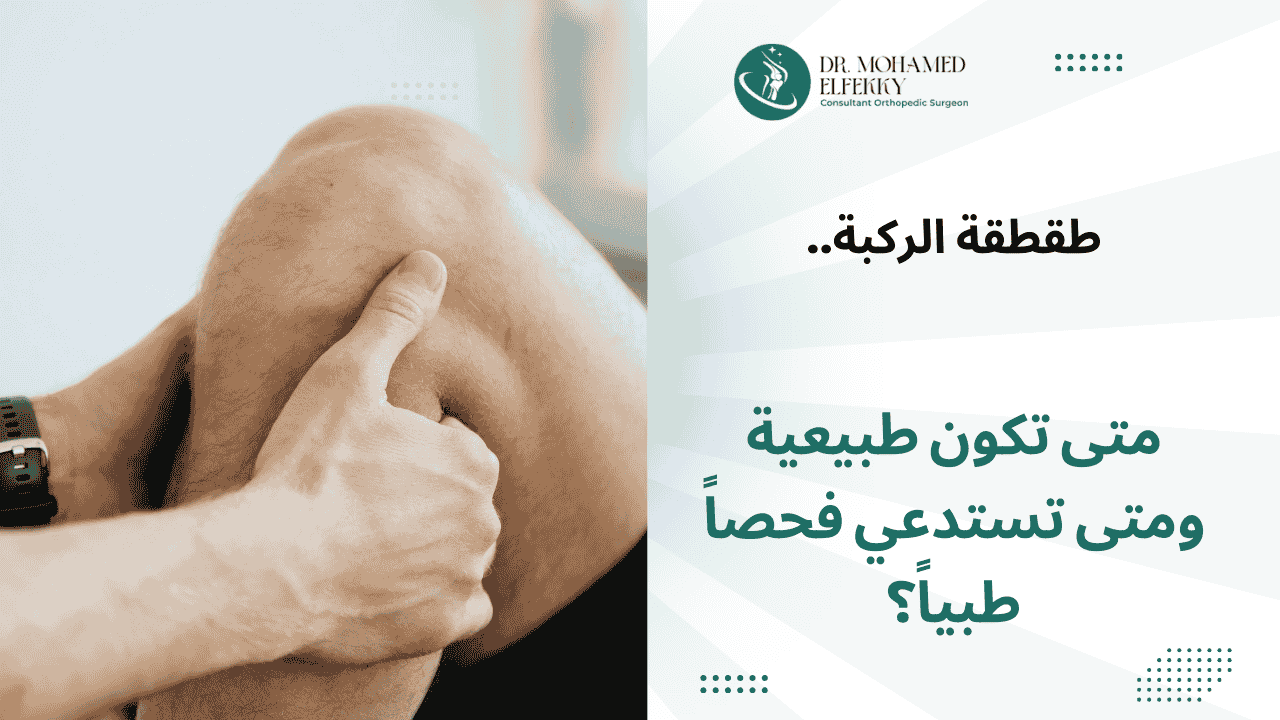 DR. MOHAMED ELFEKKY
Consultant Orthopedic Surgeon

طقطقة الركبة..

متى تكون طبيعية ومتى تستدعي فحصاً طبياً؟